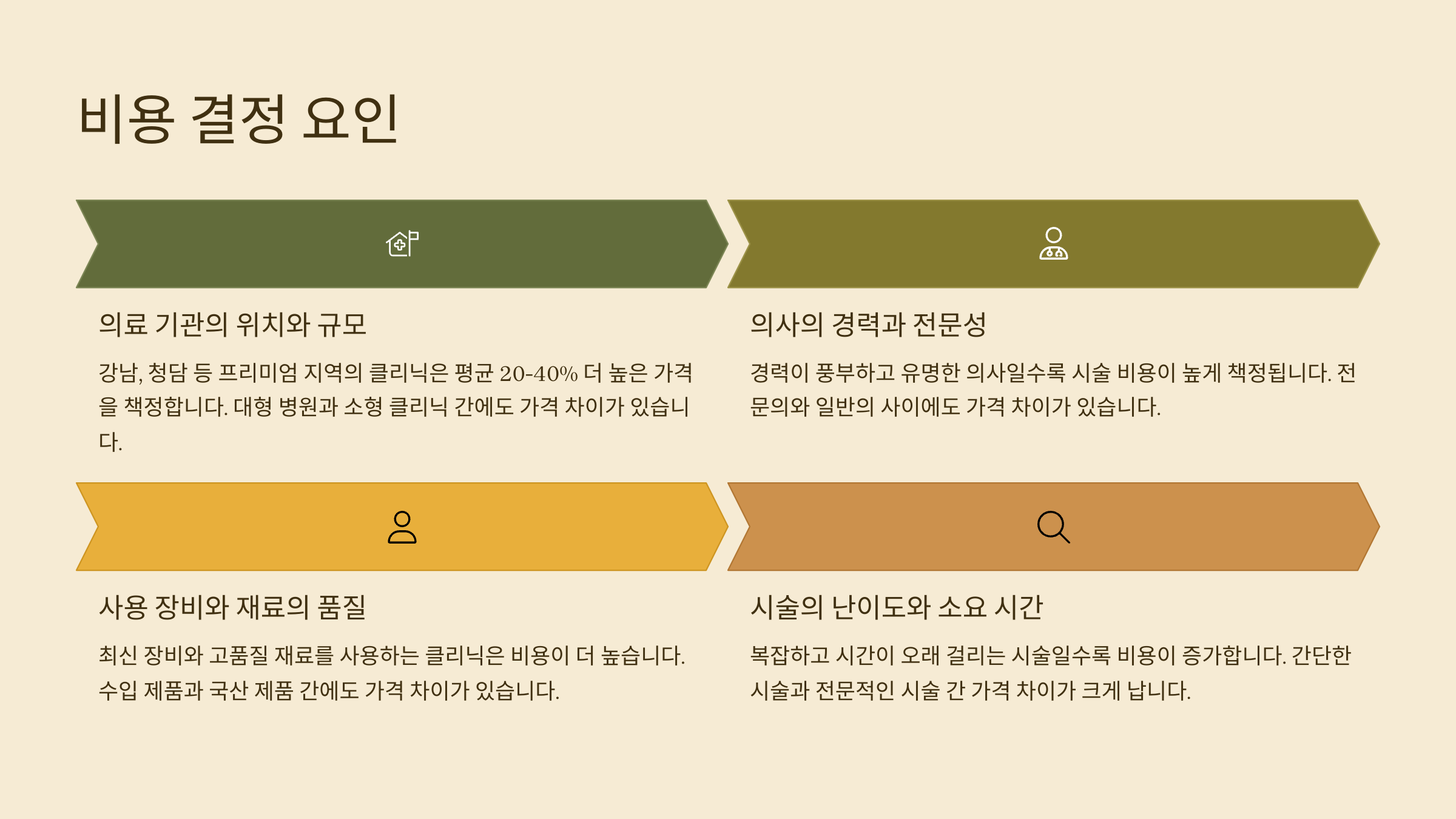 비용 결정 요인

의료 기관의 위치와 규모

강남, 청담 등 프리미엄 지역의 클리닉은 평균 20-40% 더 높은 가격을 책정합니다. 대형 병원과 소형 클리닉 간에도 가격 차이가 있습니다.

의사의 경력과 전문성

경력이 풍부하고 유명한 의사일수록 시술 비용이 높게 책정됩니다. 전문의와 일반의 사이에도 가격 차이가 있습니다.

사용 장비와 재료의 품질

최신 장비와 고품질 재료를 사용하는 클리닉은 비용이 더 높습니다. 수입 제품과 국산 제품 간에도 가격 차이가 있습니다.

시술의 난이도와 소요 시간

복잡하고 시간이 오래 걸리는 시술일수록 비용이 증가합니다. 간단한 시술과 전문적인 시술 간 가격 차이가 크게 납니다.